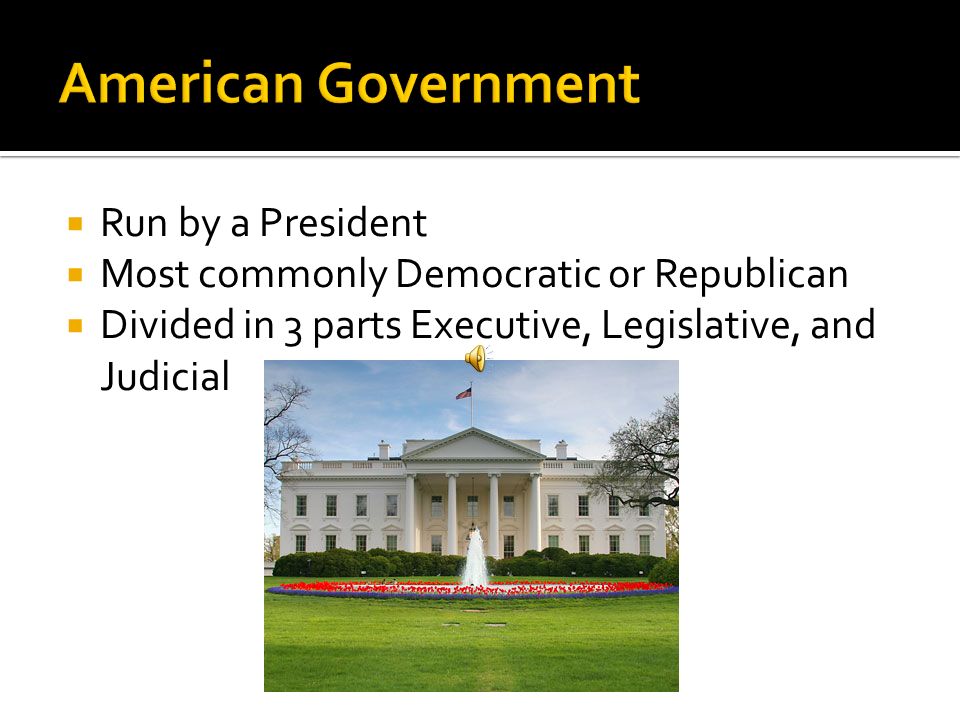 American Government

- Run by a President
- Most commonly Democratic or Republican
- Divided in 3 parts Executive, Legislative, and Judicial